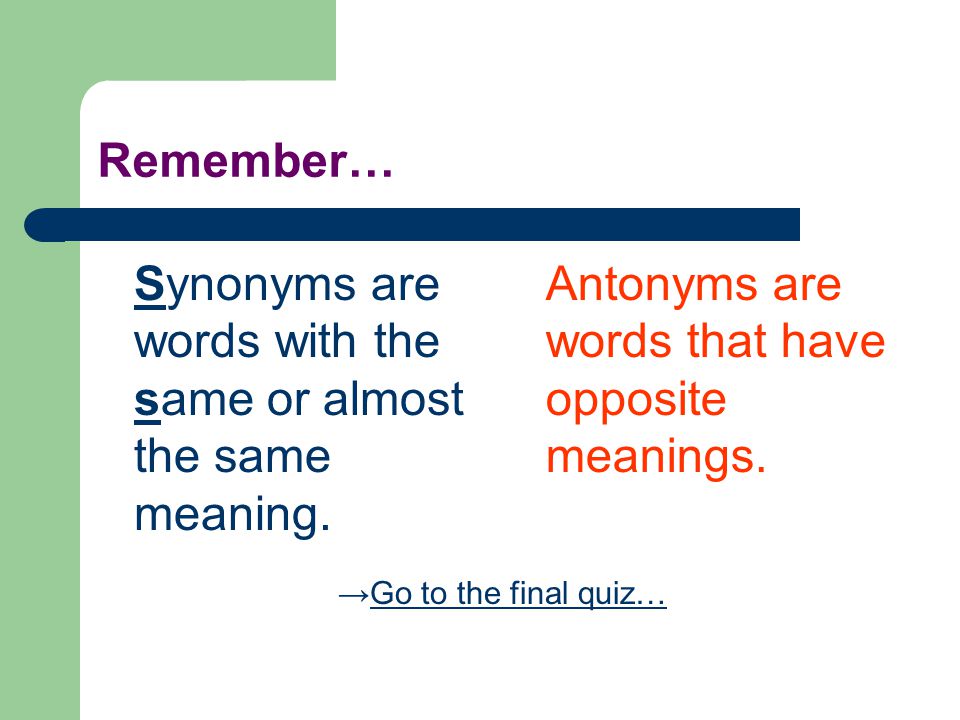 Remember…

Synonyms are words with the same or almost the same meaning.

Antonyms are words that have opposite meanings.

→Go to the final quiz…